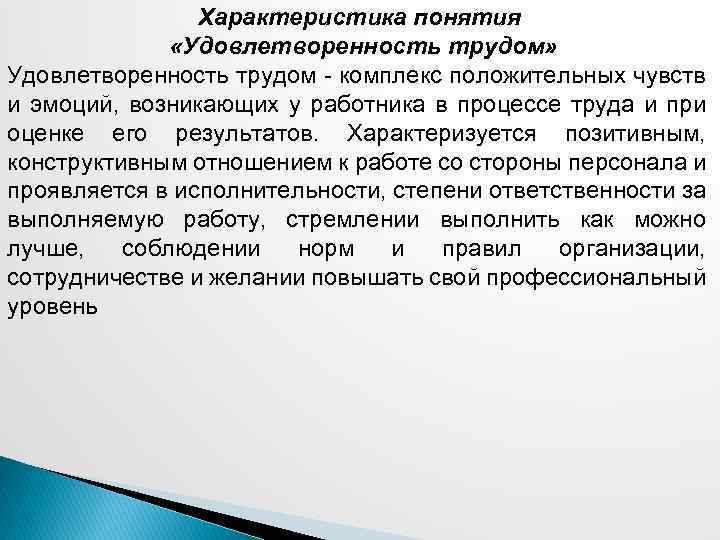 Характеристика понятия
«Удовлетворенность трудом»

Удовлетворенность трудом - комплекс положительных чувств и эмоций, возникающих у работника в процессе труда и при оценке его результатов. Характеризуется позитивным, конструктивным отношением к работе со стороны персонала и проявляется в исполнительности, степени ответственности за выполняемую работу, стремлении выполнить как можно лучше, соблюдении норм и правил организации, сотрудничестве и желании повышать свой профессиональный уровень